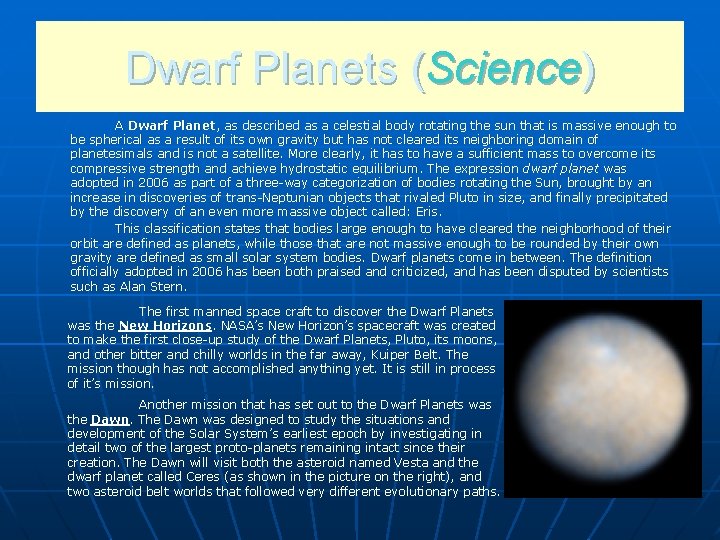 Dwarf Planets (Science)

A Dwarf Planet, as described as a celestial body rotating the sun that is massive enough to be spherical as a result of its own gravity but has not cleared its neighboring domain of planetesimals and is not a satellite. More clearly, it has to have a sufficient mass to overcome its compressive strength and achieve hydrostatic equilibrium. The expression dwarf planet was adopted in 2006 as part of a three-way categorization of bodies rotating the Sun, brought by an increase in discoveries of trans-Neptunian objects that rivaled Pluto in size, and finally precipitated by the discovery of an even more massive object called: Eris.

This classification states that bodies large enough to have cleared the neighborhood of their orbit are defined as planets, while those that are not massive enough to be rounded by their own gravity are defined as small solar system bodies. Dwarf planets come in between. The definition officially adopted in 2006 has been both praised and criticized, and has been disputed by scientists such as Alan Stern.

The first manned space craft to discover the Dwarf Planets was the New Horizons. NASA's New Horizon's spacecraft was created to make the first close-up study of the Dwarf Planets, Pluto, its moons, and other bitter and chilly worlds in the far away, Kuiper Belt. The mission though has not accomplished anything yet. It is still in process of it's mission.

Another mission that has set out to the Dwarf Planets was the Dawn. The Dawn was designed to study the situations and development of the Solar System's earliest epoch by investigating in detail two of the largest proto-planets remaining intact since their creation. The Dawn will visit both the asteroid named Vesta and the dwarf planet called Ceres (as shown in the picture on the right), and two asteroid belt worlds that followed very different evolutionary paths.